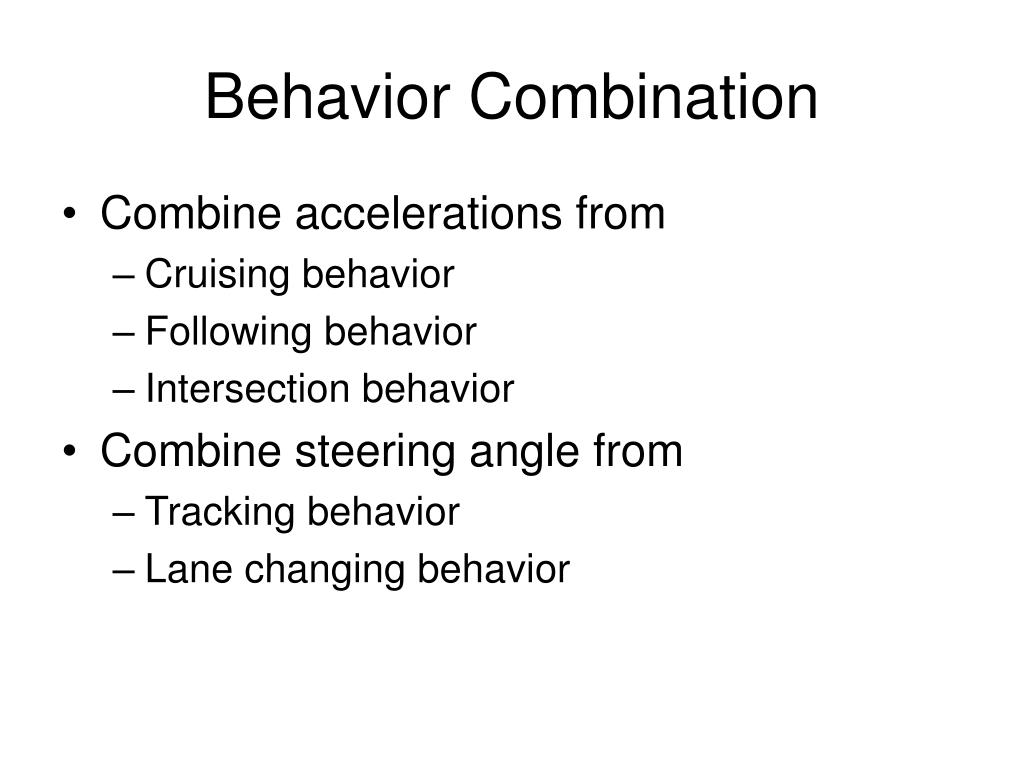 Behavior Combination

• Combine accelerations from
– Cruising behavior
– Following behavior
– Intersection behavior
• Combine steering angle from
– Tracking behavior
– Lane changing behavior